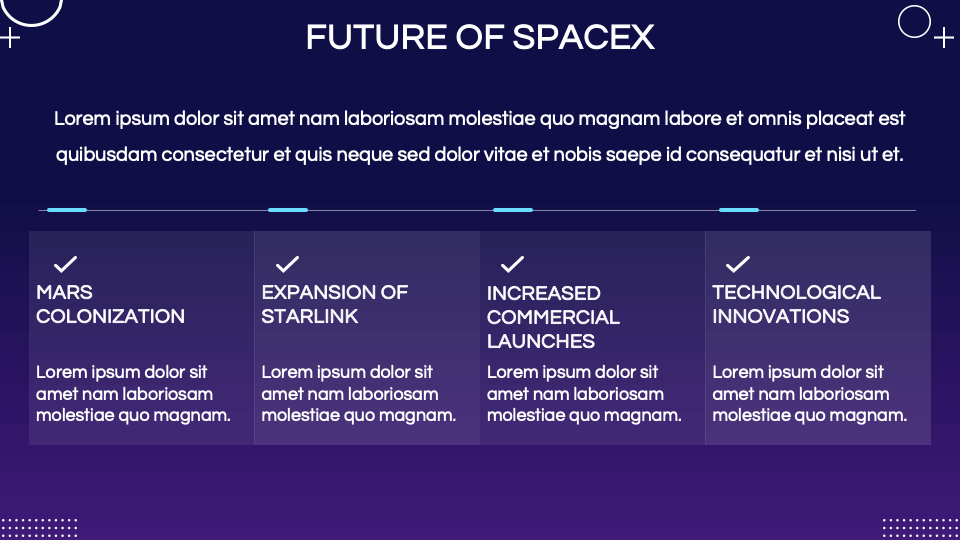 FUTURE OF SPACEX

Lorem ipsum dolor sit amet nam laboriosam molestiae quo magnam labore et omnis placeat est quibusdam consectetur et quis neque sed dolor vitae et nobis saepe id consequatur et nisi ut et.

MARS COLONIZATION

Lorem ipsum dolor sit amet nam laboriosam molestiae quo magnam.

EXPANSION OF STARLINK

Lorem ipsum dolor sit amet nam laboriosam molestiae quo magnam.

INCREASED COMMERCIAL LAUNCHES

Lorem ipsum dolor sit amet nam laboriosam molestiae quo magnam.

TECHNOLOGICAL INNOVATIONS

Lorem ipsum dolor sit amet nam laboriosam molestiae quo magnam.